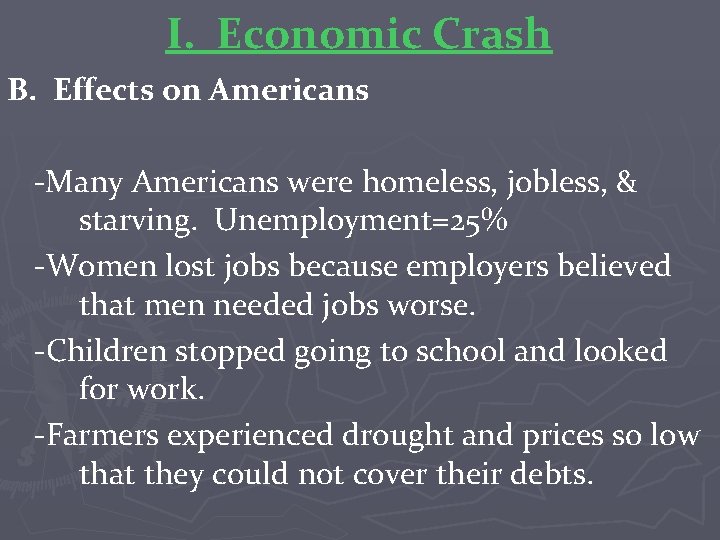 I. Economic Crash

B. Effects on Americans

-Many Americans were homeless, jobless, & starving. Unemployment=25%

-Women lost jobs because employers believed that men needed jobs worse.

-Children stopped going to school and looked for work.

-Farmers experienced drought and prices so low that they could not cover their debts.